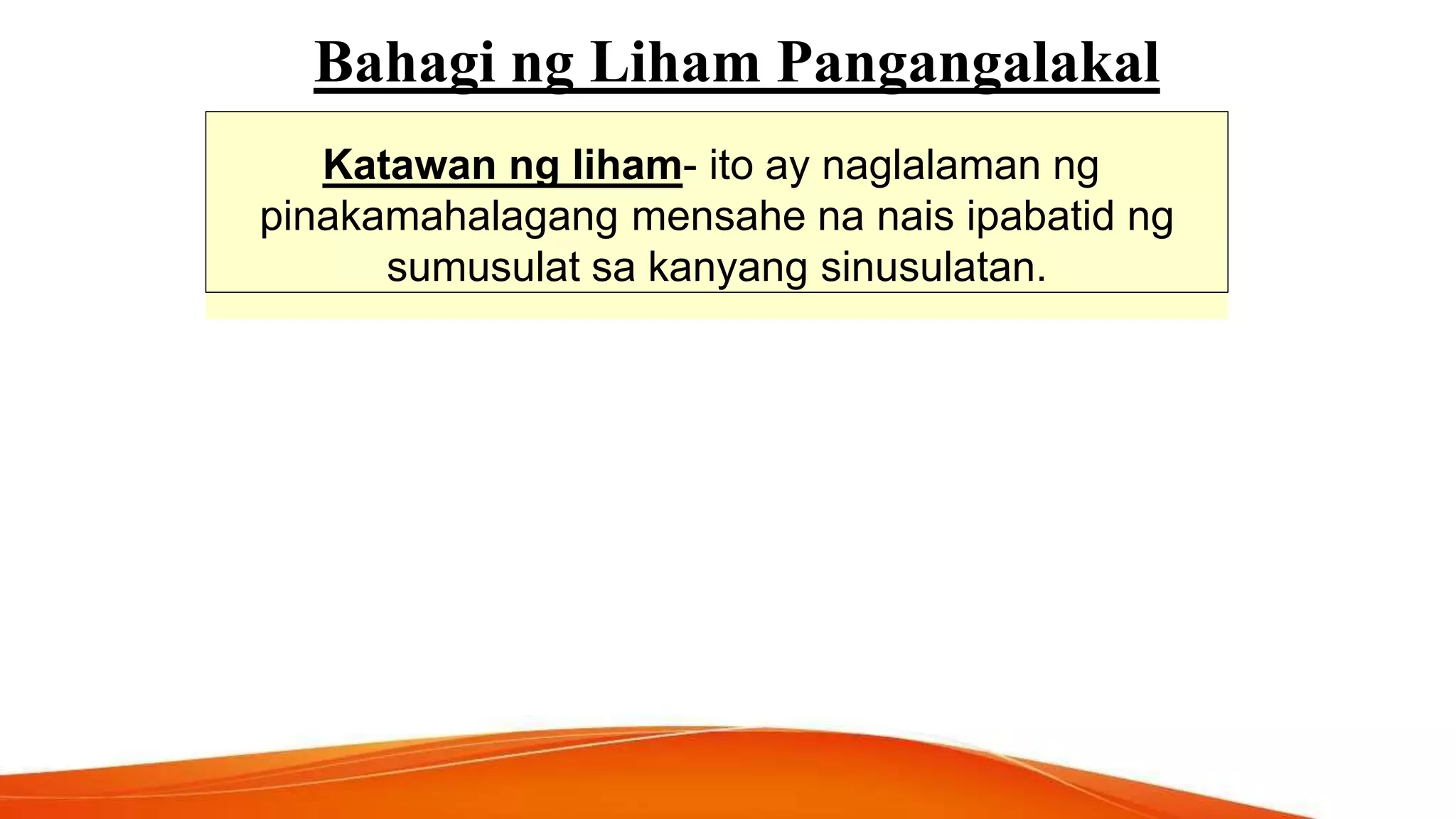 Bahagi ng Liham Pangangalakal

Katawan ng liham- ito ay naglalaman ng pinakamahalagang mensahe na nais ipabatid ng sumusulat sa kanyang sinusulatan.